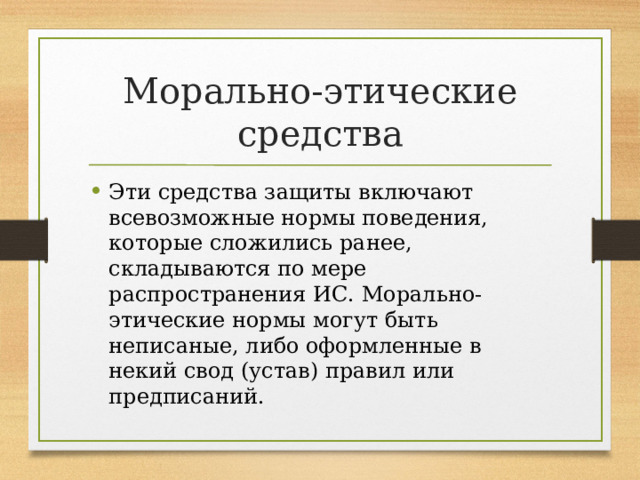 Морально-этические средства

• Эти средства защиты включают всевозможные нормы поведения, которые сложились ранее, складываются по мере распространения ИС. Морально-этические нормы могут быть неписаные, либо оформленные в некий свод (устав) правил или предписаний.